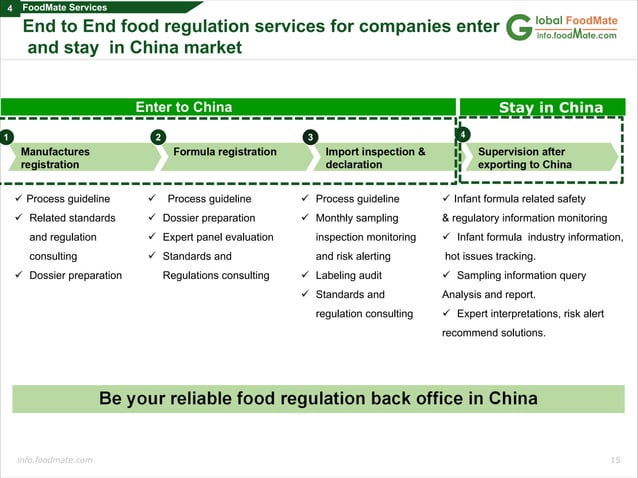 4 FoodMate Services

End to End food regulation services for companies enter and stay in China market

Global FoodMate
info.foodMate.com

Enter to China

Stay in China

1 Manufactures registration

2 Formula registration

3 Import inspection & declaration

4 Supervision after exporting to China

✓ Process guideline
✓ Related standards and regulation consulting
✓ Dossier preparation

✓ Process guideline
✓ Dossier preparation
✓ Expert panel evaluation
✓ Standards and Regulations consulting

✓ Process guideline
✓ Monthly sampling inspection monitoring and risk alerting
✓ Labeling audit
✓ Standards and regulation consulting

✓ Infant formula related safety & regulatory information monitoring
✓ Infant formula industry information, hot issues tracking.
✓ Sampling information query Analysis and report.
✓ Expert interpretations, risk alert recommend solutions.

Be your reliable food regulation back office in China

info.foodmate.com

15